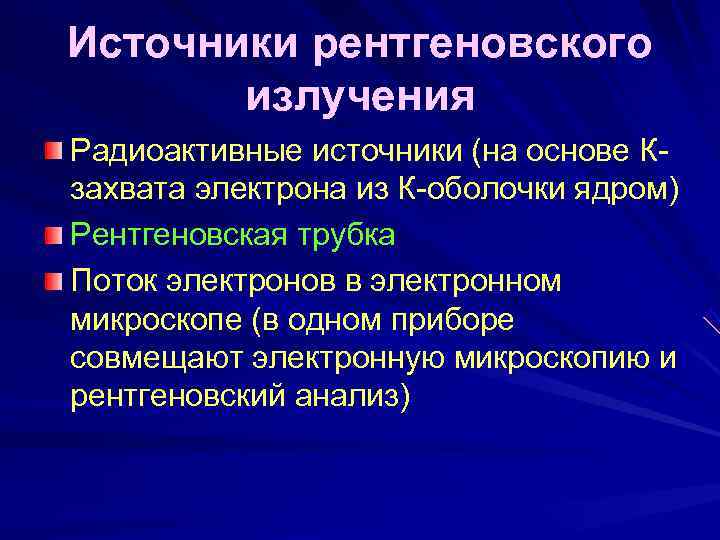 Источники рентгеновского излучения

Радиоактивные источники (на основе К-захвата электрона из К-оболочки ядром)

Рентгеновская трубка

Поток электронов в электронном микроскопе (в одном приборе совмещают электронную микроскопию и рентгеновский анализ)